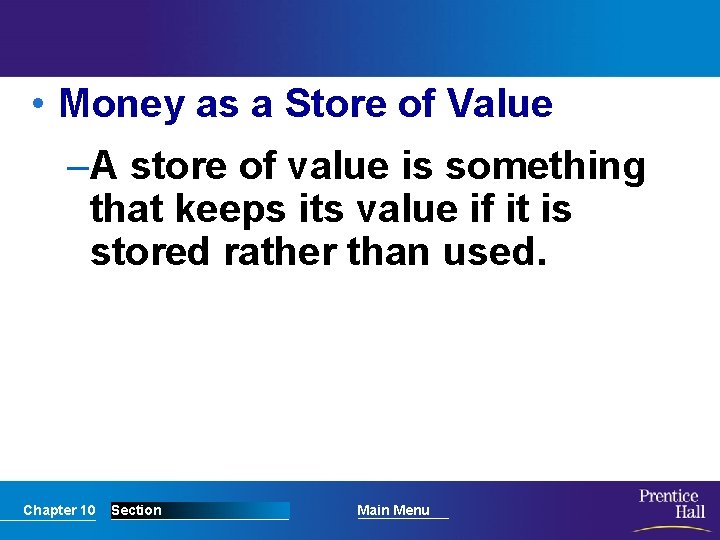 • Money as a Store of Value

–A store of value is something that keeps its value if it is stored rather than used.

Chapter 10 Section Main Menu

Prentice Hall